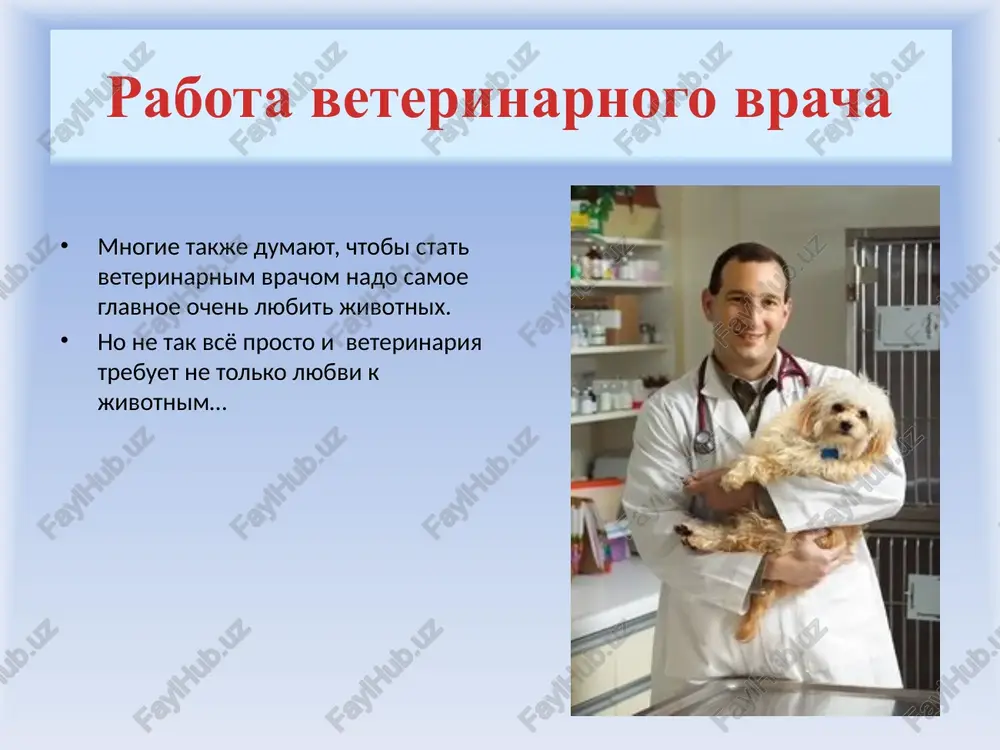 Работа ветеринарного врача

• Многие также думают, чтобы стать ветеринарным врачом надо самое главное очень любить животных.
• Но не так всё просто и ветеринария требует не только любви к животным…

FaylHub.uz